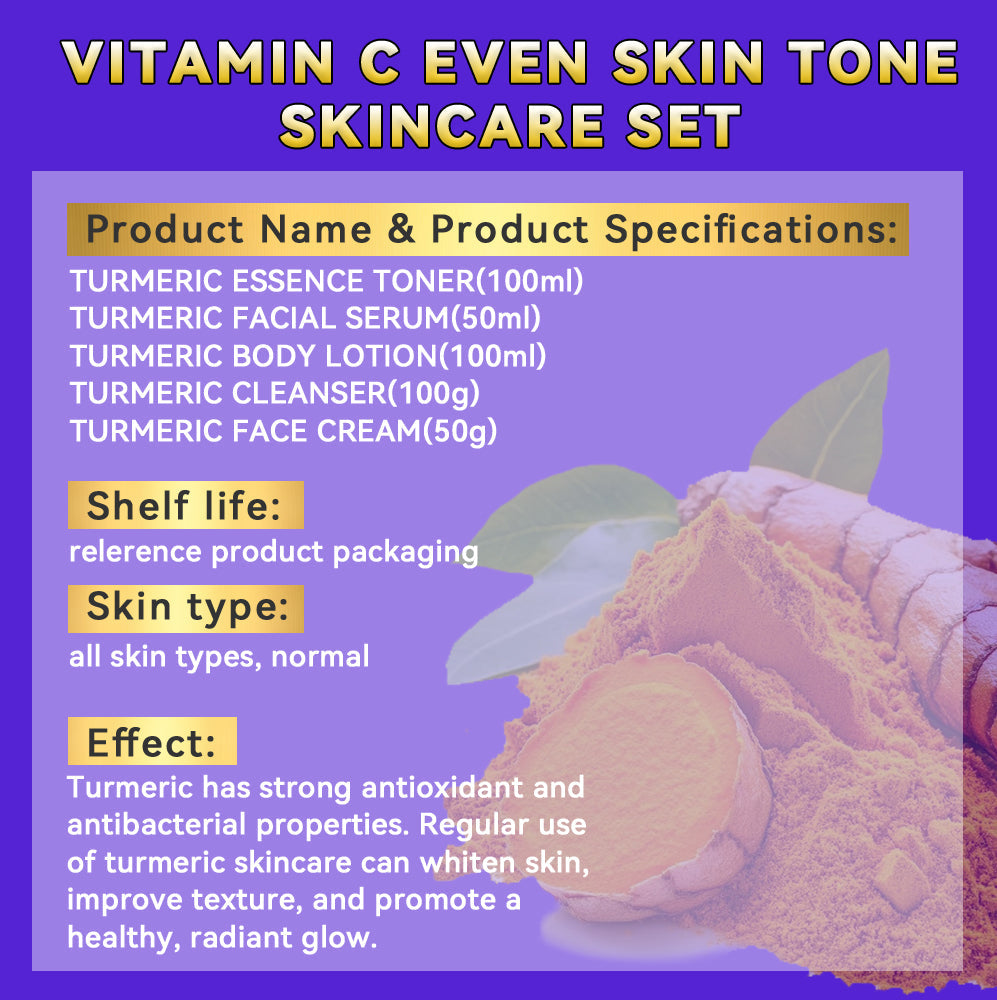 VITAMIN C EVEN SKIN TONE SKINCARE SET

Product Name & Product Specifications:

TURMERIC ESSENCE TONER(100ml)
TURMERIC FACIAL SERUM(50ml)
TURMERIC BODY LOTION(100ml)
TURMERIC CLEANSER(100g)
TURMERIC FACE CREAM(50g)

Shelf life:

relerence product packaging

Skin type:

all skin types, normal

Effect:

Turmeric has strong antioxidant and antibacterial properties. Regular use of turmeric skincare can whiten skin, improve texture, and promote a healthy, radiant glow.